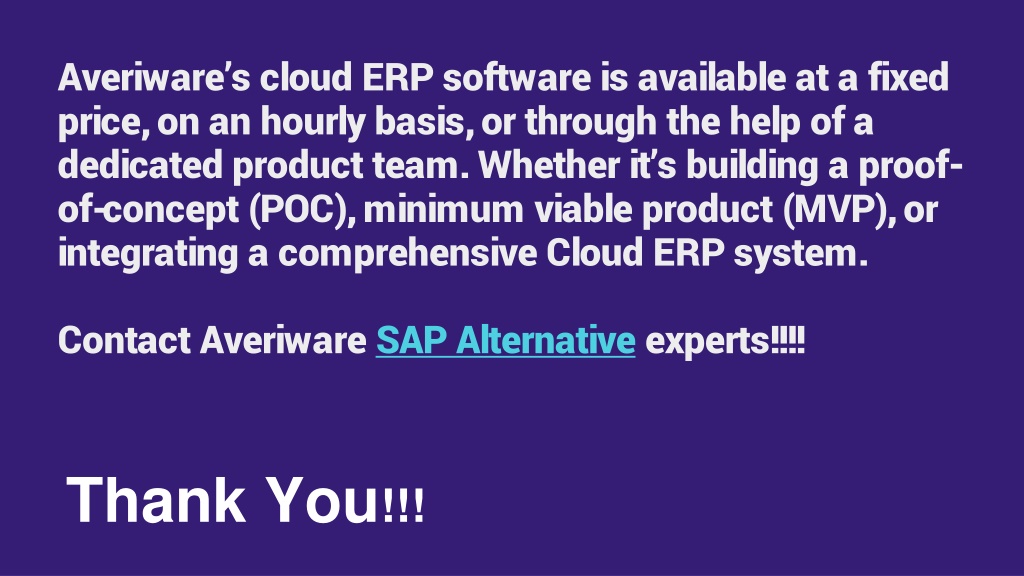 Averiware's cloud ERP software is available at a fixed price, on an hourly basis, or through the help of a dedicated product team. Whether it's building a proof-of-concept (POC), minimum viable product (MVP), or integrating a comprehensive Cloud ERP system.

Contact Averiware SAP Alternative experts!!!!

Thank You!!!